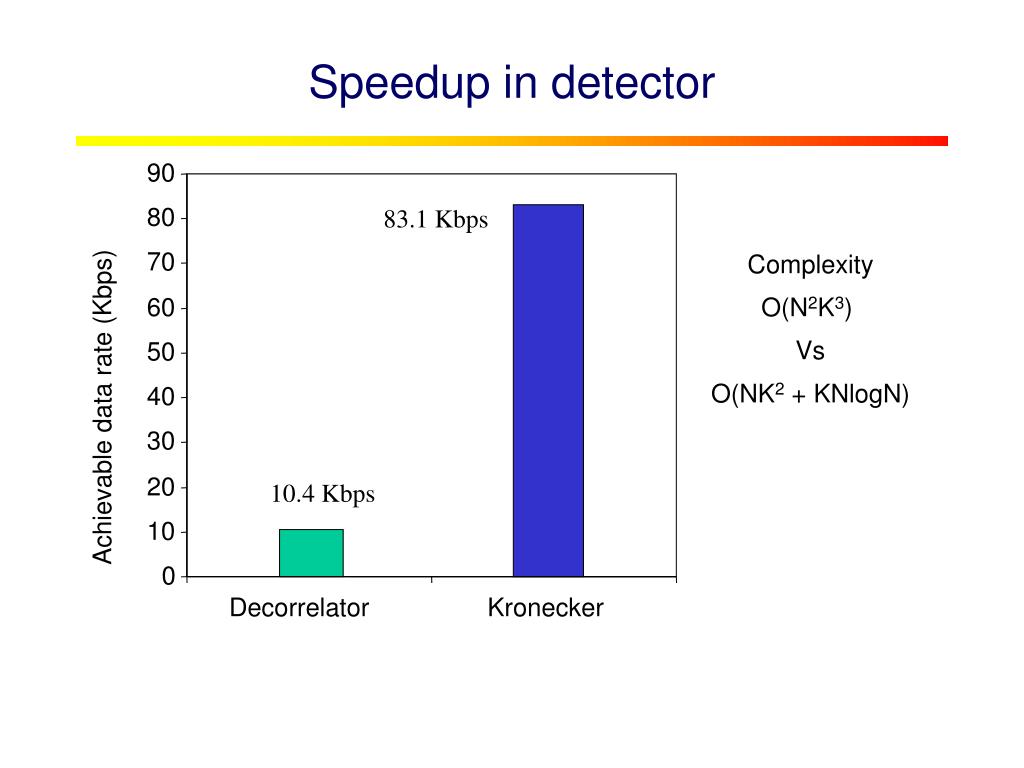 Speedup in detector

Achievable data rate (Kbps)

90
80
70
60
50
40
30
20
10
0

83.1 Kbps

10.4 Kbps

Decorrelator
Kronecker

Complexity
$O(N^2K^3)$
Vs
$O(NK^2 + KNlogN)$